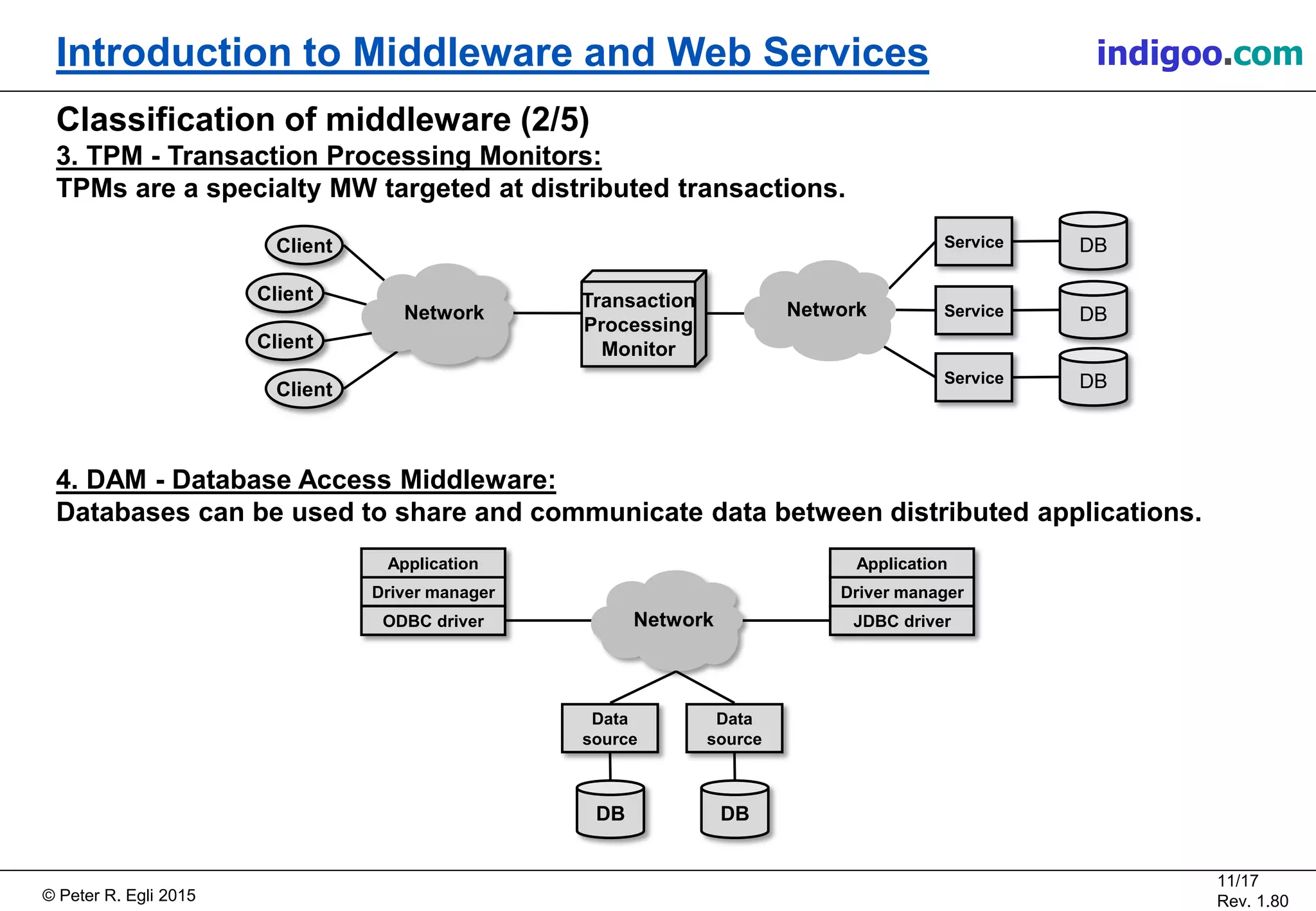 Introduction to Middleware and Web Services

indigoo.com

Classification of middleware (2/5)

3. TPM - Transaction Processing Monitors:
TPMs are a specialty MW targeted at distributed transactions.

Client
Client
Client
Client
Network
Transaction Processing Monitor
Network
Service
Service
Service
DB
DB
DB

4. DAM - Database Access Middleware:
Databases can be used to share and communicate data between distributed applications.

Application
Driver manager
ODBC driver
Network
Application
Driver manager
JDBC driver
Data source
Data source
DB
DB

© Peter R. Egli 2015

11/17
Rev. 1.80